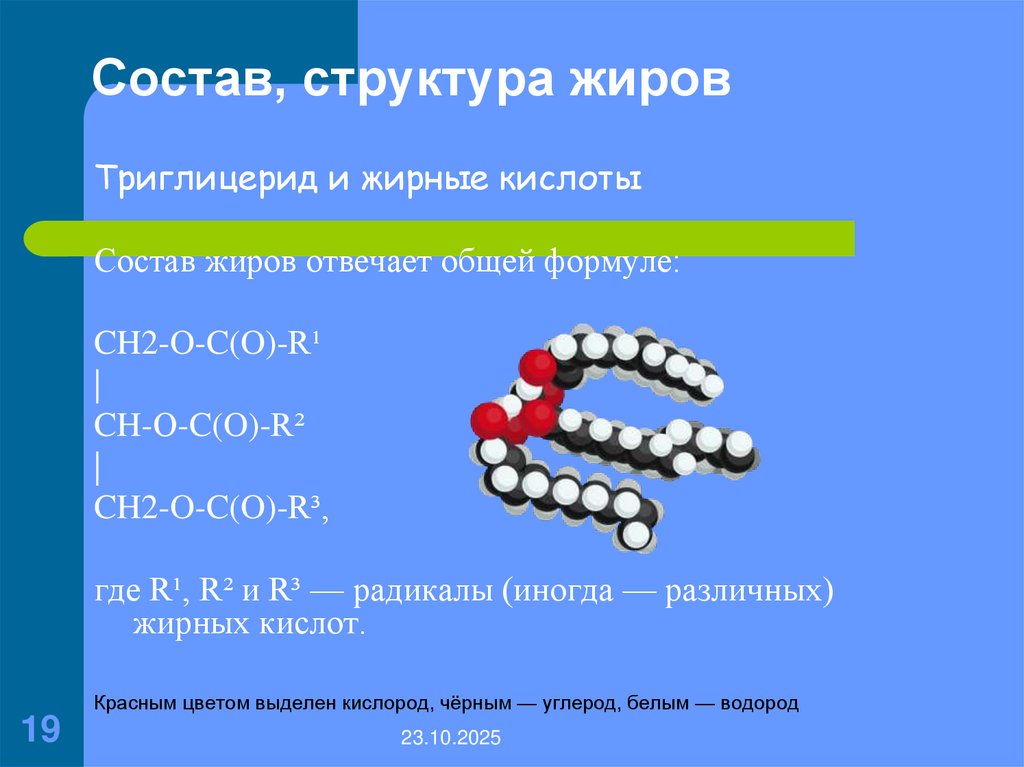 Состав, структура жиров

Триглицерид и жирные кислоты

Состав жиров отвечает общей формуле:

CH2-O-C(O)-R¹
|
CH-O-C(O)-R²
|
CH2-O-C(O)-R³,

где R¹, R² и R³ — радикалы (иногда — различных) жирных кислот.

Красным цветом выделен кислород, чёрным — углерод, белым — водород

19

23.10.2025